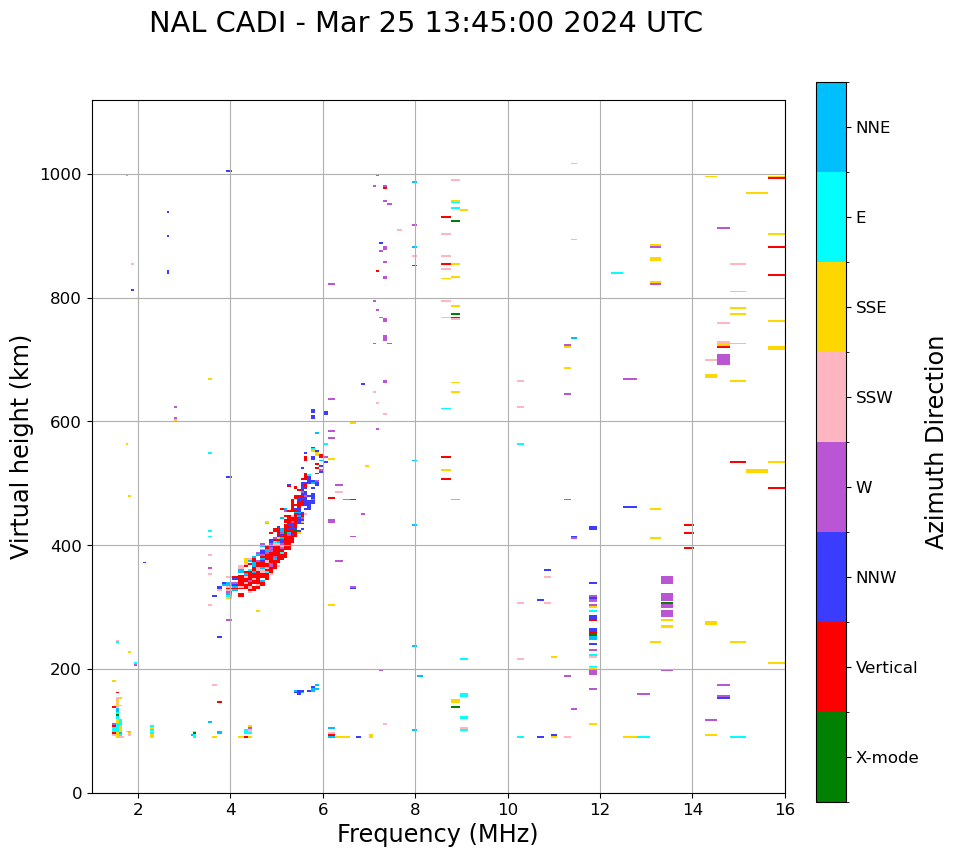 NAL CADI - Mar 25 13:45:00 2024 UTC

Virtual height (km)

1000
800
600
400
200
0

2
4
6
8
10
12
14
16

Frequency (MHz)

NNE
E
SSE
SSW
W
NNW
Vertical
X-mode

Azimuth Direction